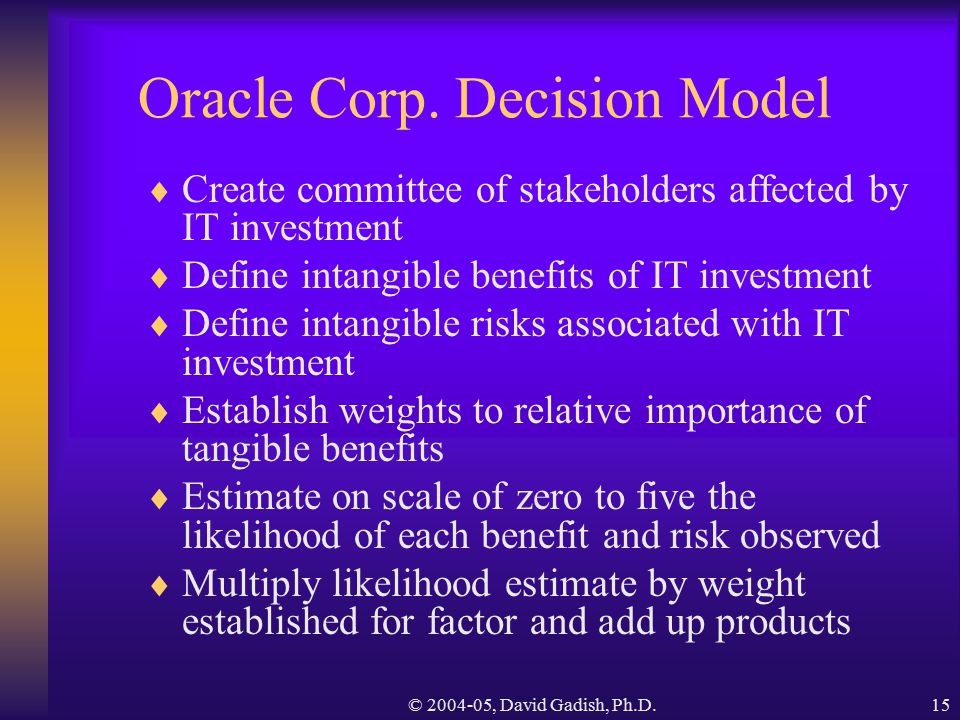 Oracle Corp. Decision Model

♦ Create committee of stakeholders affected by IT investment
♦ Define intangible benefits of IT investment
♦ Define intangible risks associated with IT investment
♦ Establish weights to relative importance of tangible benefits
♦ Estimate on scale of zero to five the likelihood of each benefit and risk observed
♦ Multiply likelihood estimate by weight established for factor and add up products

© 2004-05, David Gadish, Ph.D.

15